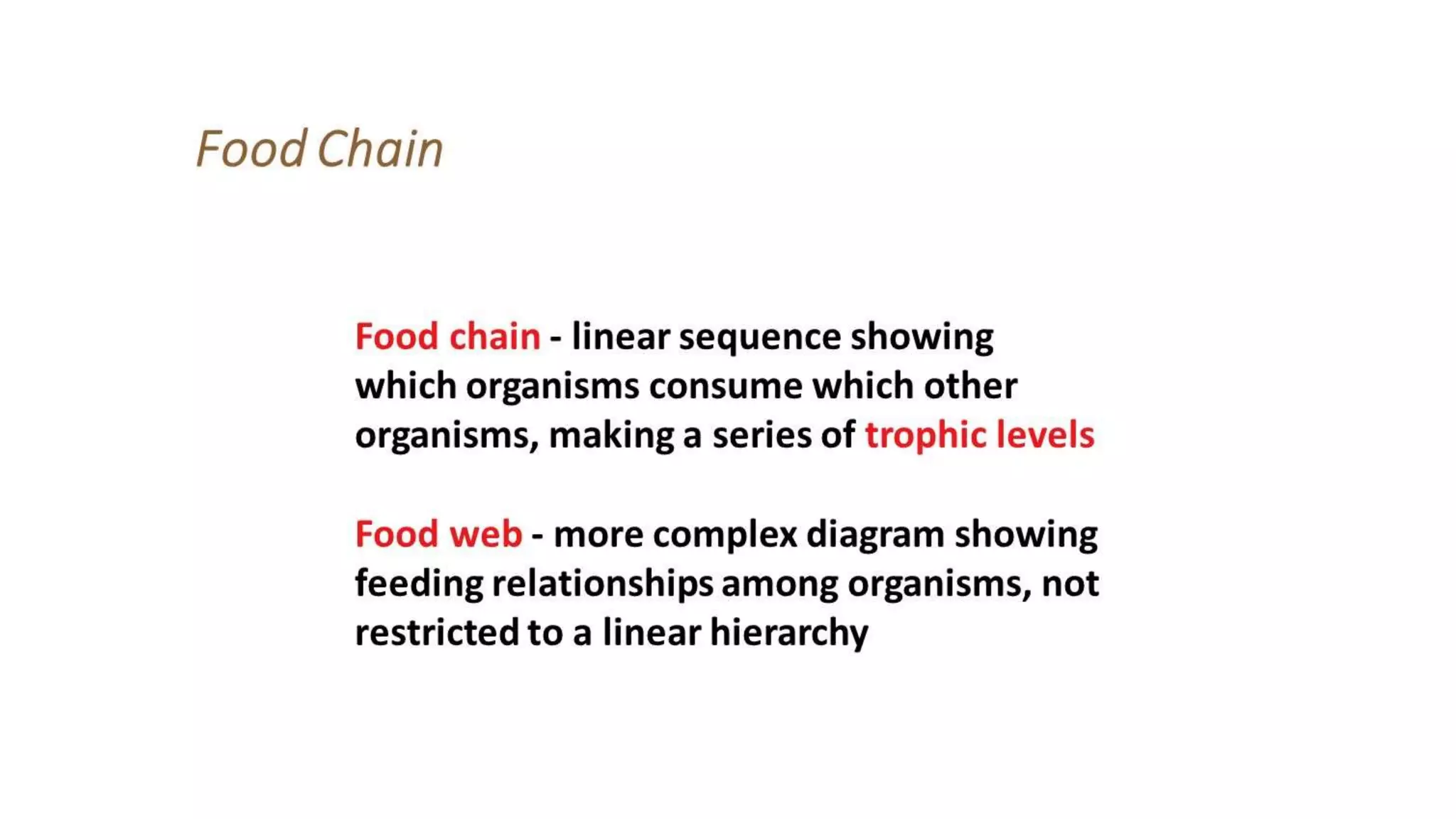 Food Chain

Food chain - linear sequence showing which organisms consume which other organisms, making a series of trophic levels

Food web - more complex diagram showing feeding relationships among organisms, not restricted to a linear hierarchy